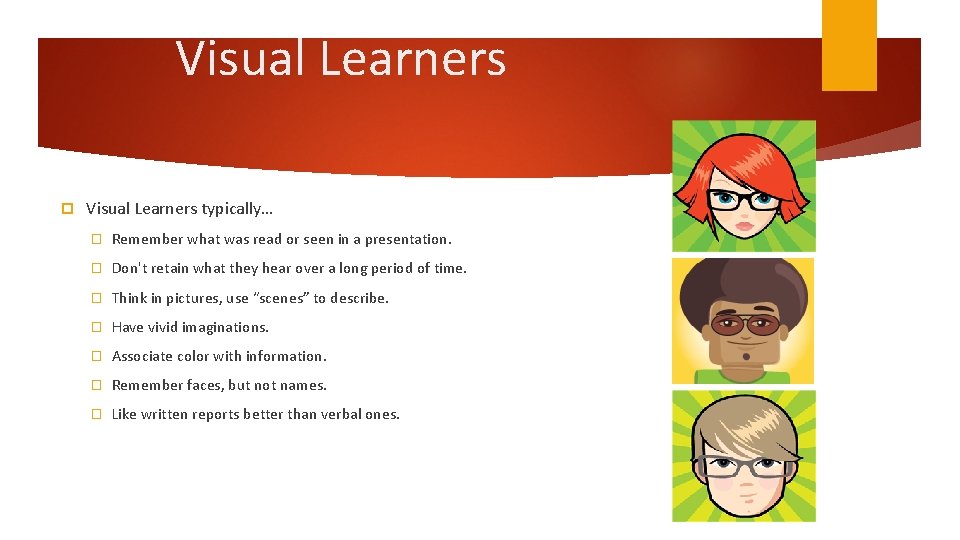 Visual Learners

Visual Learners typically…

Remember what was read or seen in a presentation.

Don't retain what they hear over a long period of time.

Think in pictures, use "scenes" to describe.

Have vivid imaginations.

Associate color with information.

Remember faces, but not names.

Like written reports better than verbal ones.